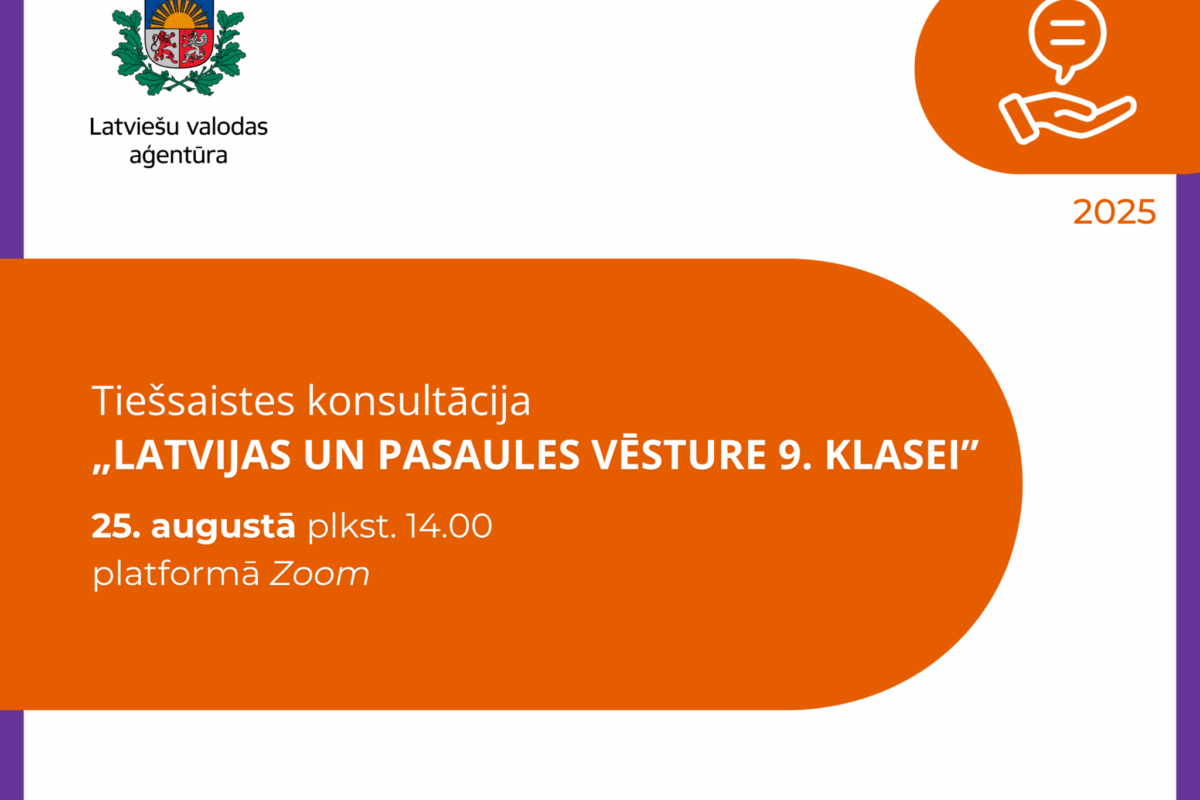 Latviešu valodas aģentūra

2025

Tiešsaistes konsultācija
„LATVIJAS UN PASAULES VĒSTURE 9. KLASEI”

25. augustā plkst. 14.00
platformā Zoom